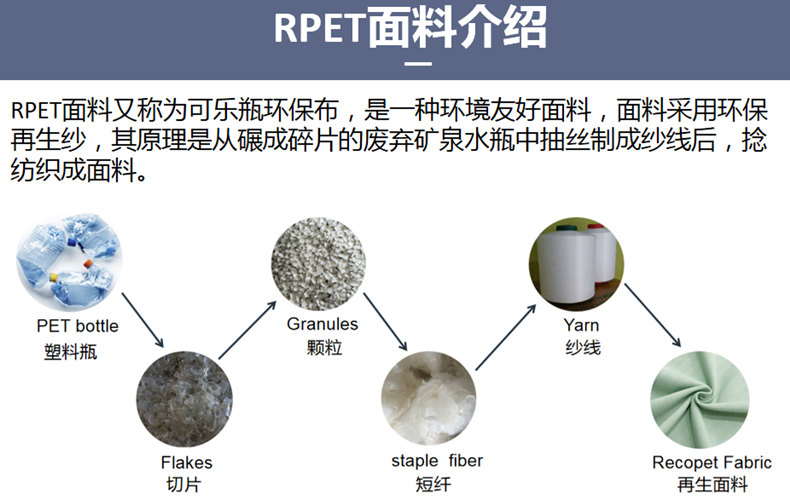 RPET面料介绍

RPET面料又称为可乐瓶环保布，是一种环境友好面料，面料采用环保再生纱，其原理是从碾成碎片的废弃矿泉水瓶中抽丝制成纱线后，捻纺织成面料。

PET bottle
塑料瓶

Flakes
切片

Granules
颗粒

staple fiber
短纤

Yarn
纱线

Recopet Fabric
再生面料